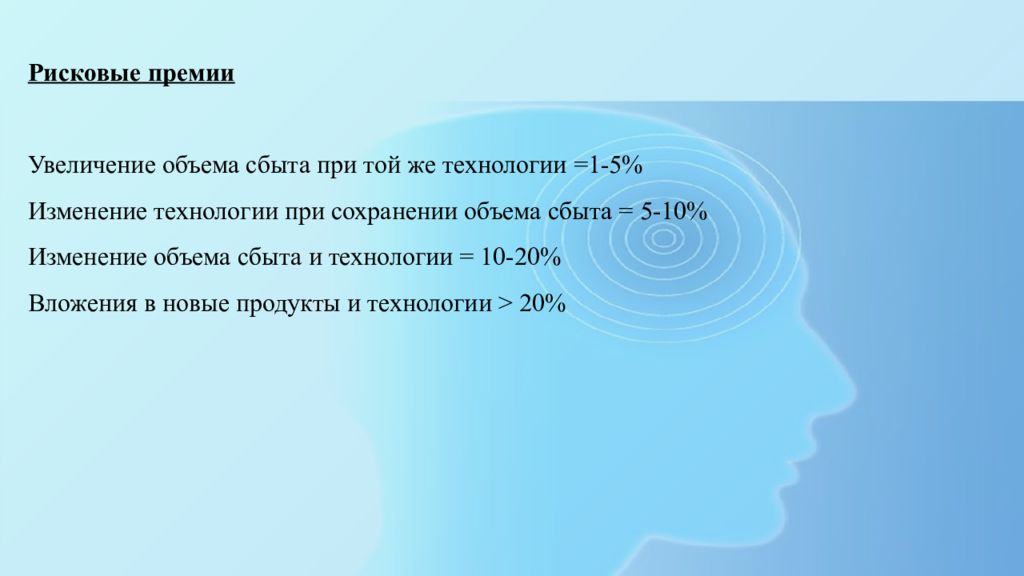 Рисковые премии

Увеличение объема сбыта при той же технологии =1-5%

Изменение технологии при сохранении объема сбыта = 5-10%

Изменение объема сбыта и технологии = 10-20%

Вложения в новые продукты и технологии > 20%